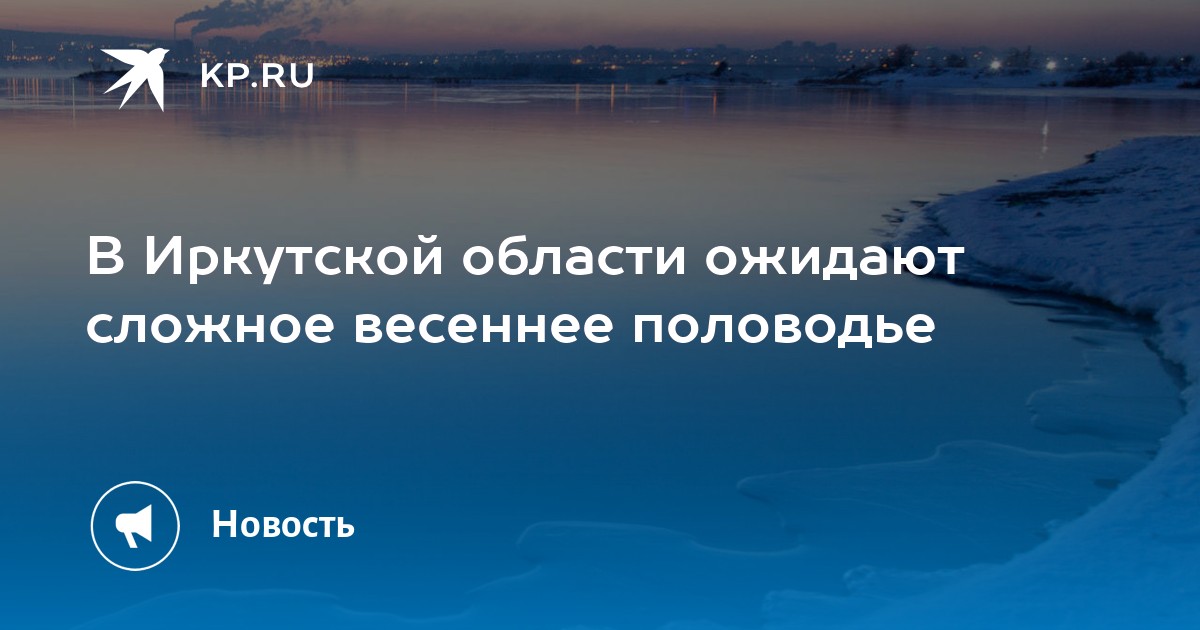 KP.RU

В Иркутской области ожидают сложное весеннее половодье

Новость